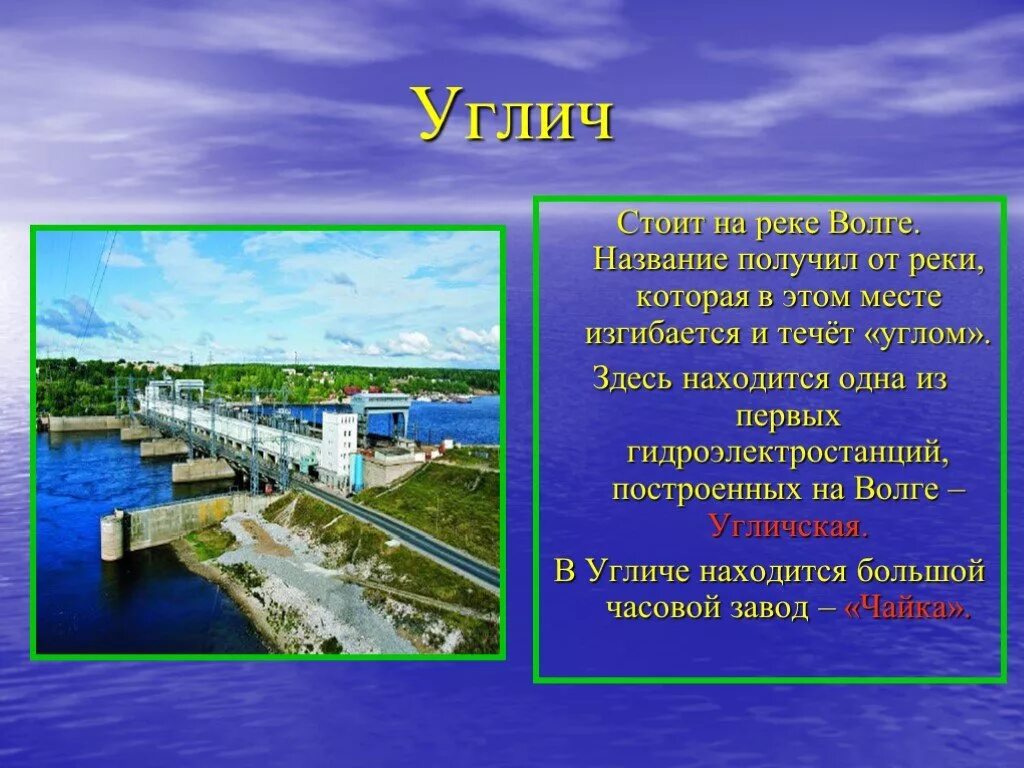 Углич

Стоит на реке Волге. Название получил от реки, которая в этом месте изгибается и течёт «углом».

Здесь находится одна из первых гидроэлектростанций, построенных на Волге – Угличская.

В Угличе находится большой часовой завод – «Чайка».